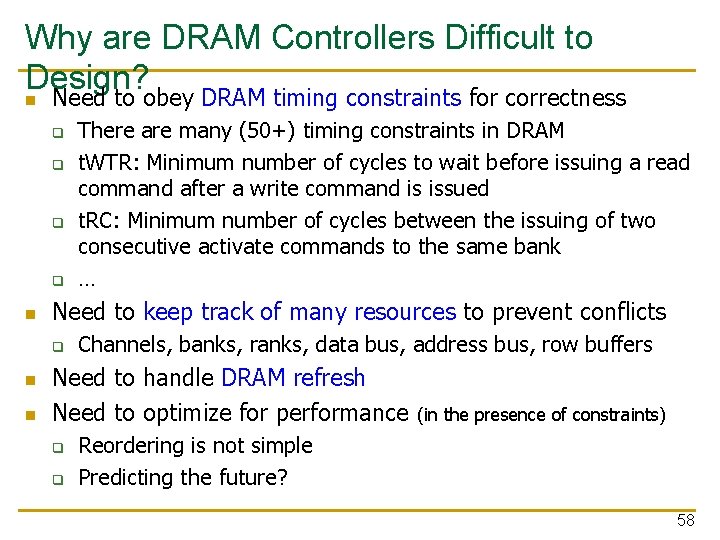 Why are DRAM Controllers Difficult to Design?

- Need to obey DRAM timing constraints for correctness
  - There are many (50+) timing constraints in DRAM
  - tWTR: Minimum number of cycles to wait before issuing a read command after a write command is issued
  - tRC: Minimum number of cycles between the issuing of two consecutive activate commands to the same bank
  - …
- Need to keep track of many resources to prevent conflicts
  - Channels, banks, ranks, data bus, address bus, row buffers
- Need to handle DRAM refresh
- Need to optimize for performance (in the presence of constraints)
  - Reordering is not simple
  - Predicting the future?

58